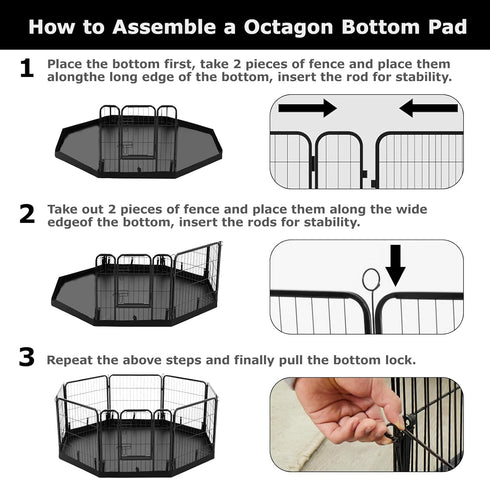 How to Assemble a Octagon Bottom Pad

1 Place the bottom first, take 2 pieces of fence and place them alongthe long edge of the bottom, insert the rod for stability.

2 Take out 2 pieces of fence and place them along the wide edgeof the bottom, insert the rods for stability.

3 Repeat the above steps and finally pull the bottom lock.